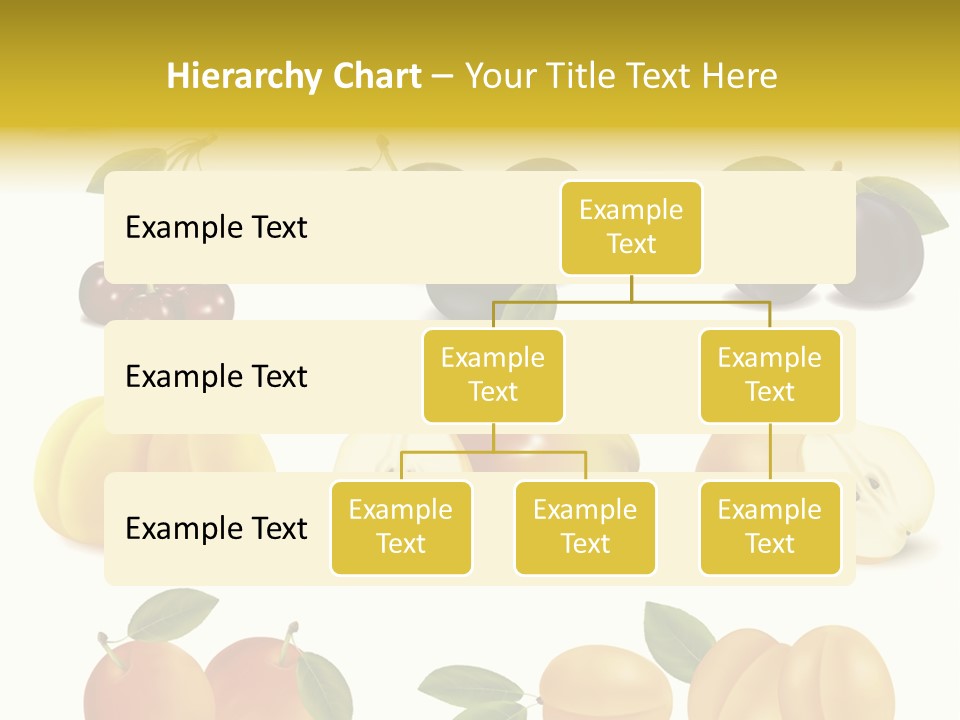 Hierarchy Chart – Your Title Text Here

Example Text

Example Text

Example Text

Example Text

Example Text

Example Text

Example Text

Example Text

Example Text